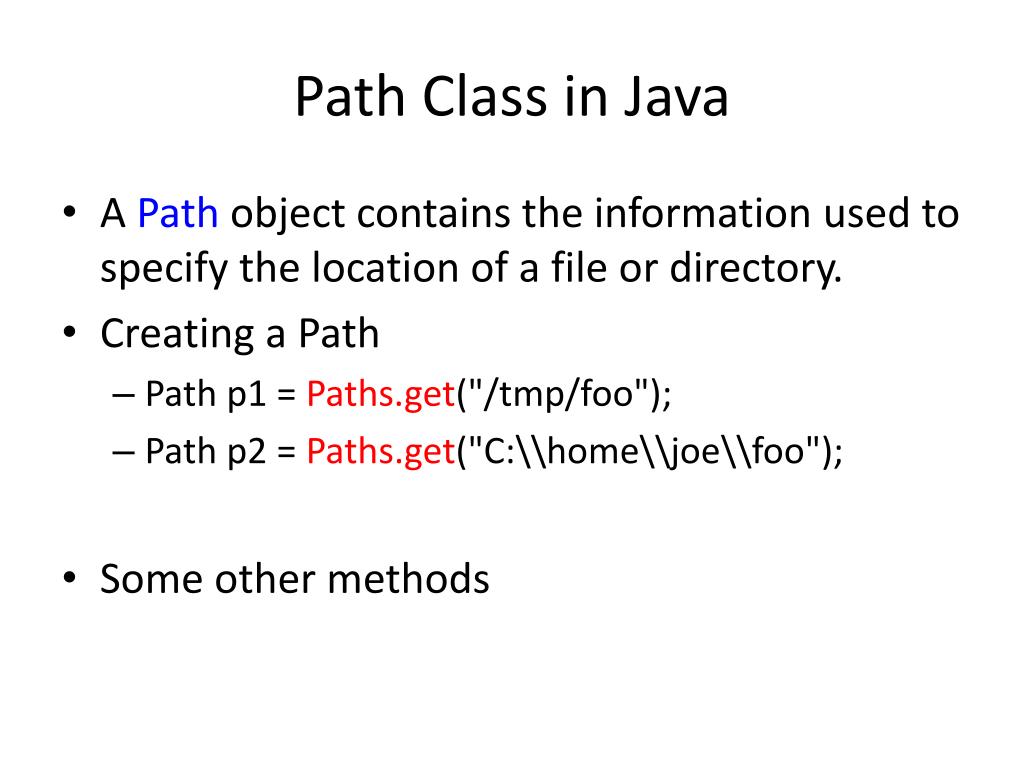 Path Class in Java

• A Path object contains the information used to specify the location of a file or directory.

• Creating a Path
– Path p1 = Paths.get("/tmp/foo");
– Path p2 = Paths.get("C:\\home\\joe\\foo");

• Some other methods